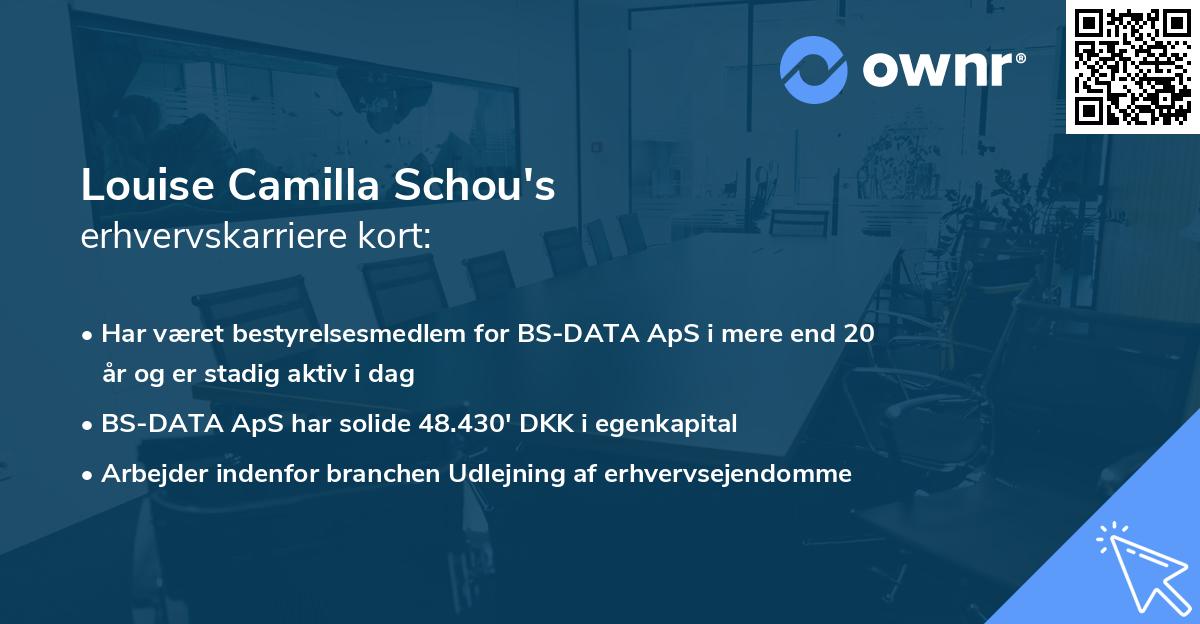 ownr®

Louise Camilla Schou's
erhvervskarriere kort:

• Har været bestyrelsesmedlem for BS-DATA ApS i mere end 20 år og er stadig aktiv i dag

• BS-DATA ApS har solide 48.430' DKK i egenkapital

• Arbejder indenfor branchen Udlejning af erhvervsejendomme